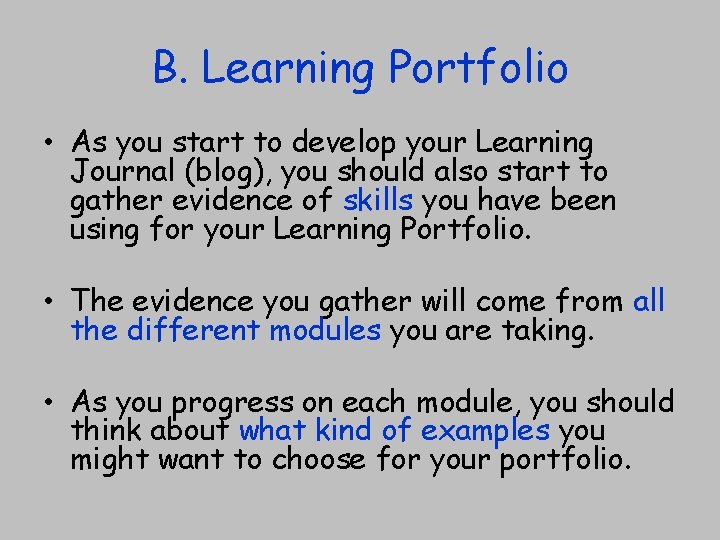 B. Learning Portfolio

• As you start to develop your Learning Journal (blog), you should also start to gather evidence of skills you have been using for your Learning Portfolio.

• The evidence you gather will come from all the different modules you are taking.

• As you progress on each module, you should think about what kind of examples you might want to choose for your portfolio.